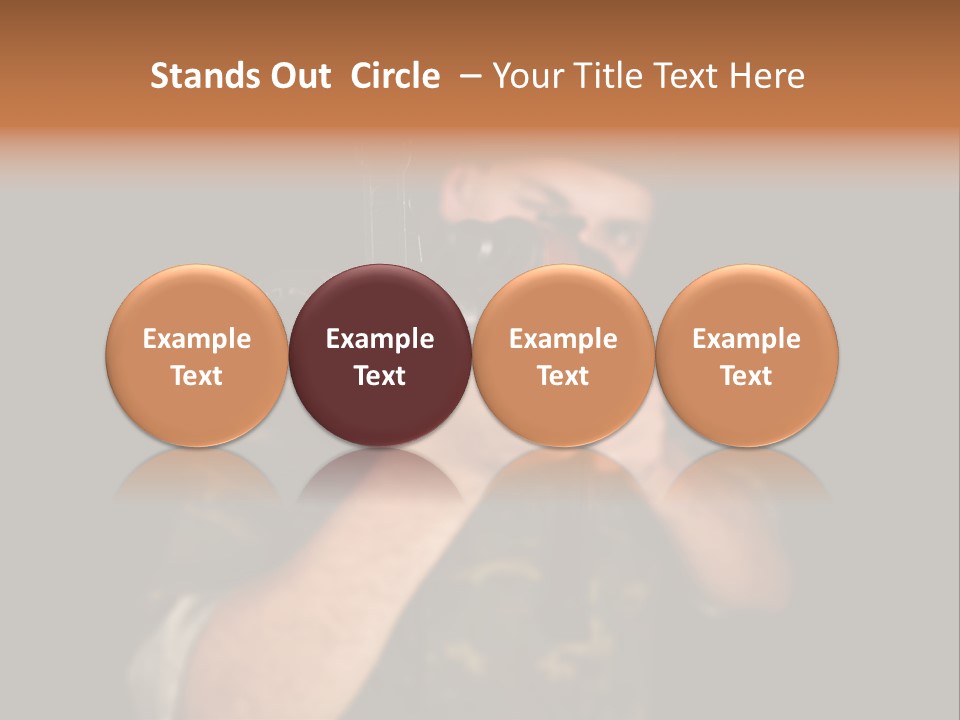 Stands Out Circle – Your Title Text Here

Example Text

Example Text

Example Text

Example Text